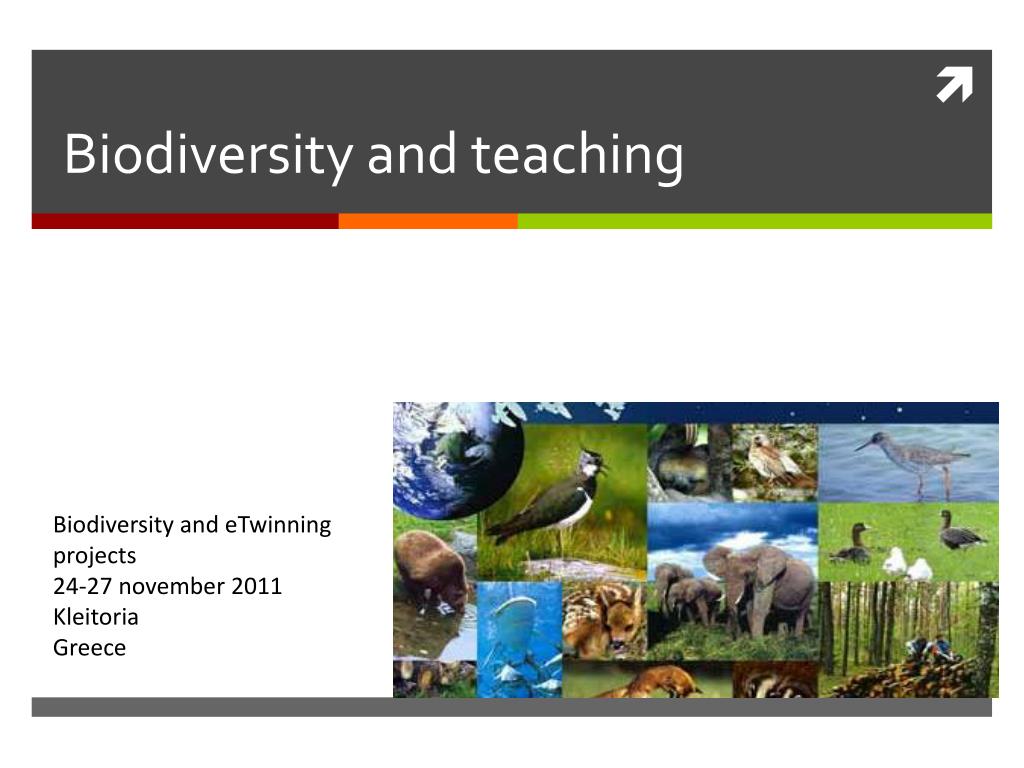 Biodiversity and teaching

Biodiversity and eTwinning projects
24-27 november 2011
Kleitoria
Greece